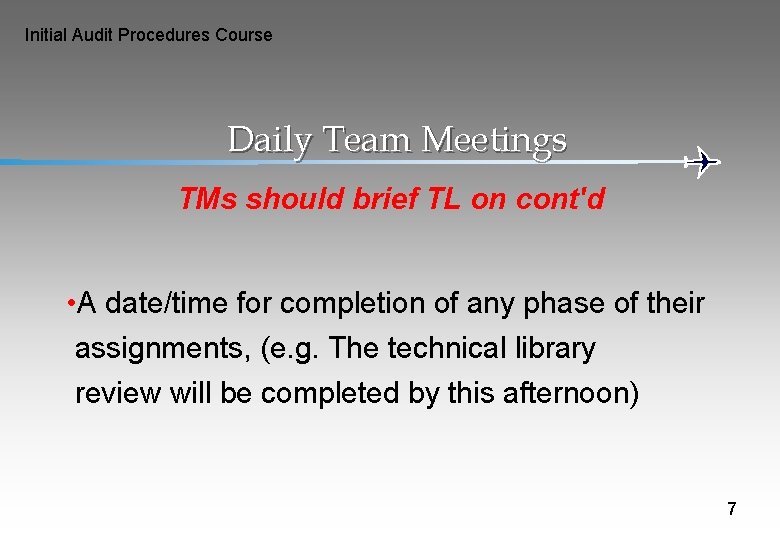 Initial Audit Procedures Course

Daily Team Meetings

TMs should brief TL on cont'd

• A date/time for completion of any phase of their assignments, (e.g. The technical library review will be completed by this afternoon)

7